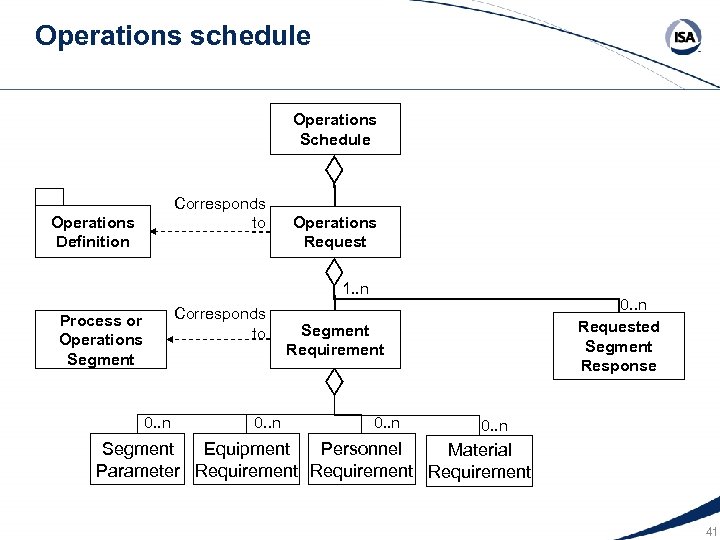 Operations schedule

ISA

Operations Schedule

Operations Definition

Corresponds to

Operations Request

1..n

0..n

Process or Operations Segment

Corresponds to

Segment Requirement

Requested Segment Response

0..n

0..n

0..n

0..n

Segment Parameter

Equipment Requirement

Personnel Requirement

Material Requirement

41